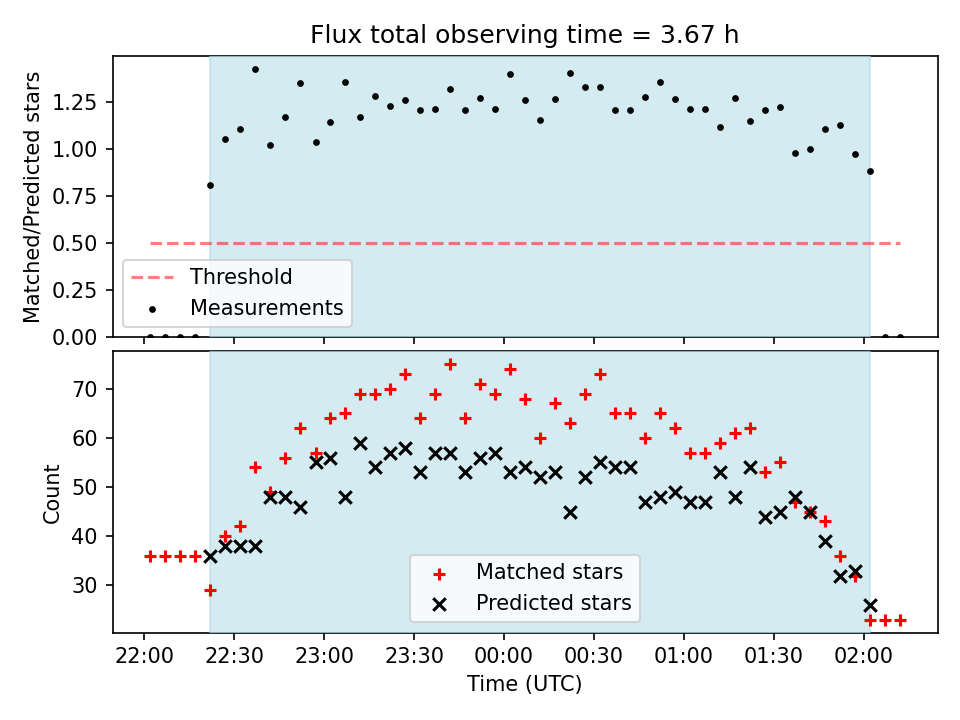 Flux total observing time = 3.67 h

Matched/Predicted stars

1.25
1.00
0.75
0.50
0.25
0.00

Threshold
Measurements

Count

70
60
50
40
30

Matched stars
Predicted stars

22:00 22:30 23:00 23:30 00:00 00:30 01:00 01:30 02:00

Time (UTC)